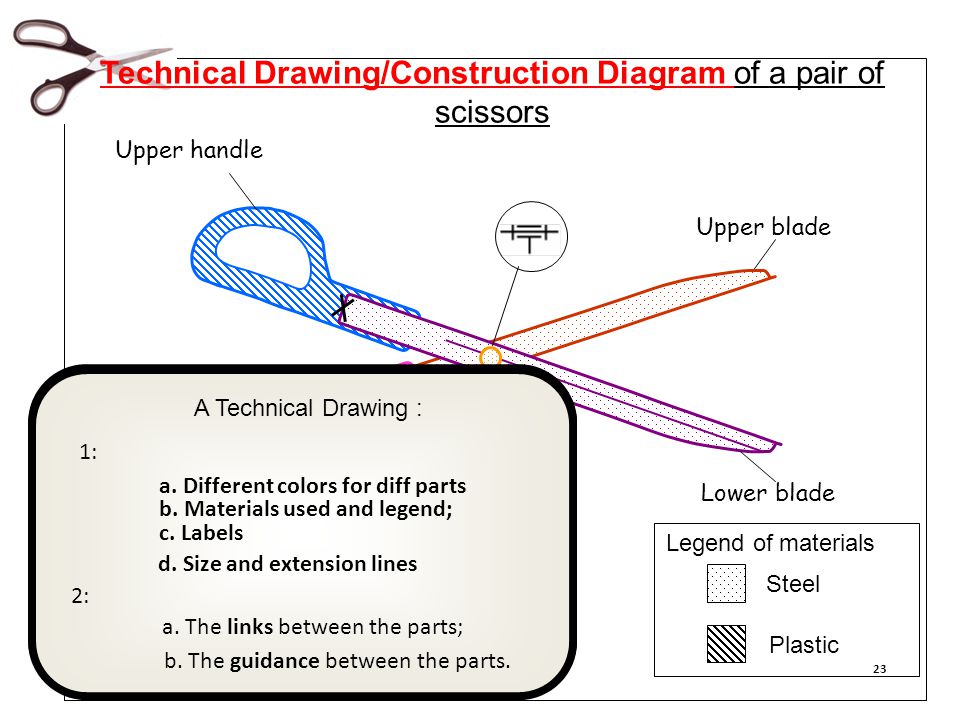 Technical Drawing/Construction Diagram of a pair of scissors

Upper handle

Upper blade

Lower blade

A Technical Drawing :

1:

a. Different colors for diff parts
b. Materials used and legend;
c. Labels
d. Size and extension lines

2:

a. The links between the parts;

b. The guidance between the parts.

Legend of materials

Steel

Plastic

23